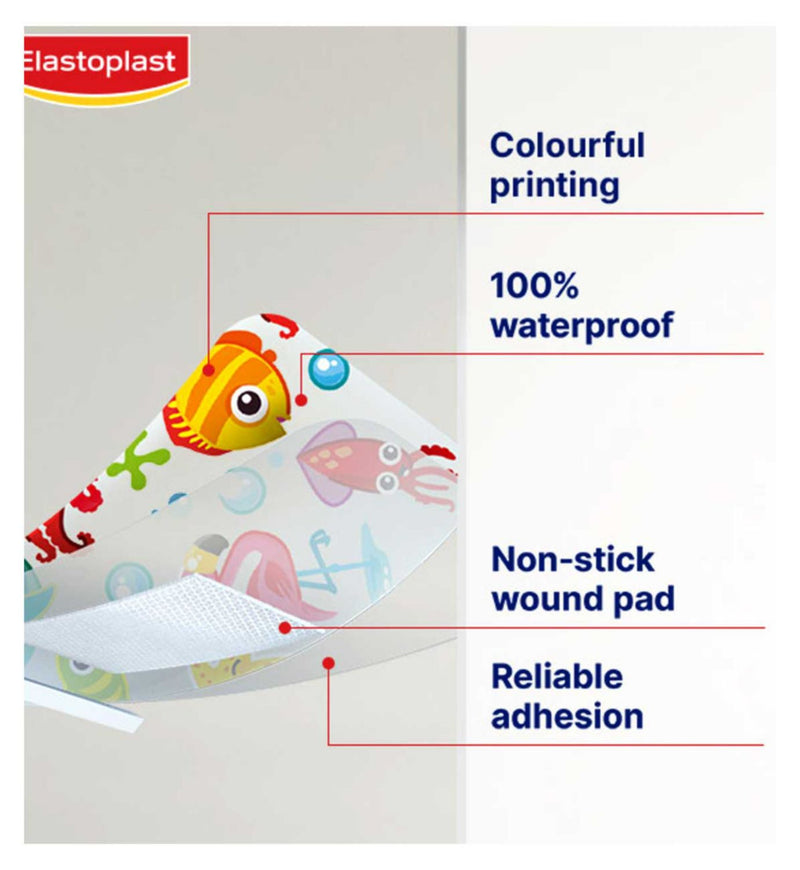 Elastoplast

Colourful printing

100% waterproof

Non-stick wound pad

Reliable adhesion